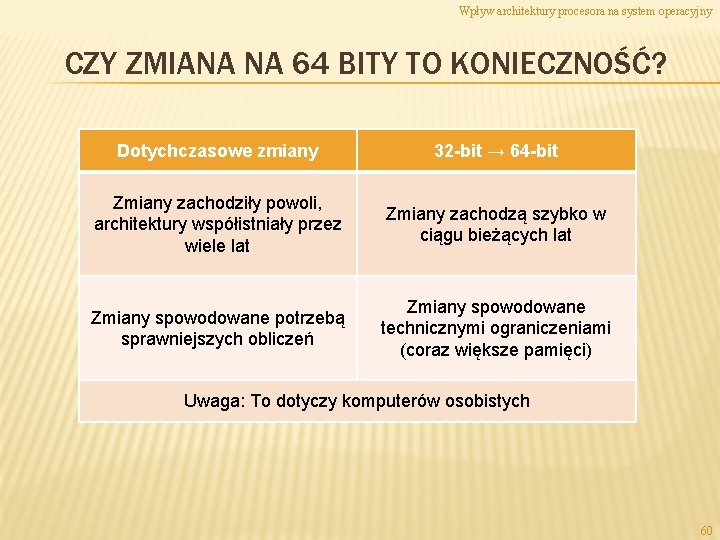 Wpływ architektury procesora na system operacyjny

CZY ZMIANA NA 64 BITY TO KONIECZNOŚĆ?

| Dotychczasowe zmiany | 32-bit → 64-bit |
|---|---|
| Zmiany zachodziły powoli, architektury współistniały przez wiele lat | Zmiany zachodzą szybko w ciągu bieżących lat |
| Zmiany spowodowane potrzebą sprawniejszych obliczeń | Zmiany spowodowane technicznymi ograniczeniami (coraz większe pamięci) |
| Uwaga: To dotyczy komputerów osobistych | |

60